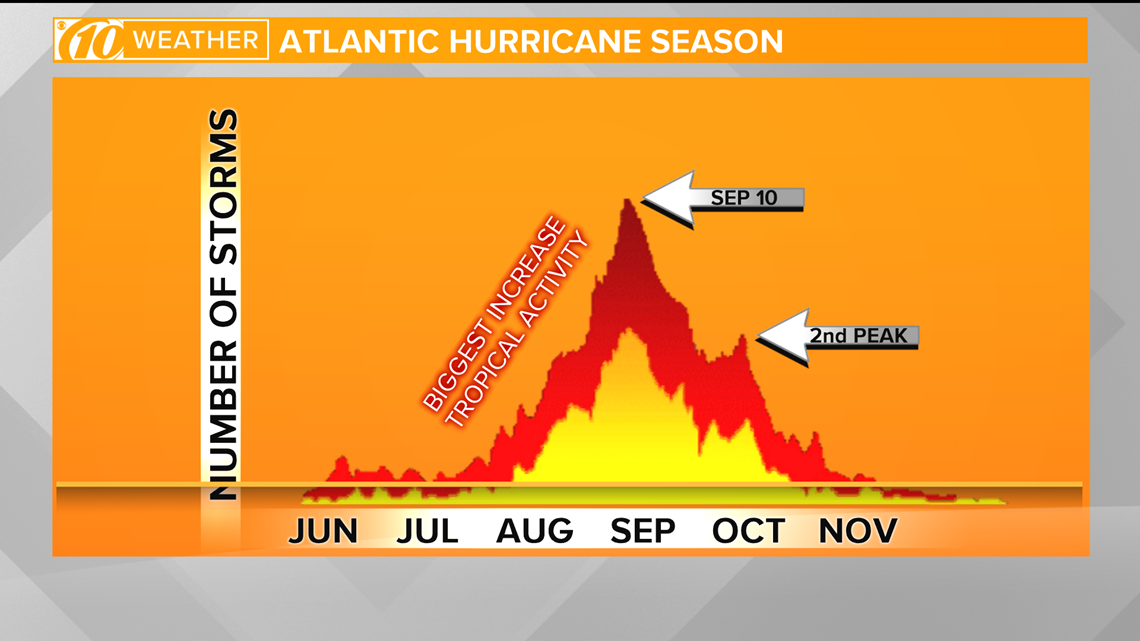 10 WEATHER ATLANTIC HURRICANE SEASON

NUMBER OF STORMS

BIGGEST INCREASE TROPICAL ACTIVITY

SEP 10

2nd PEAK

JUN JUL AUG SEP OCT NOV